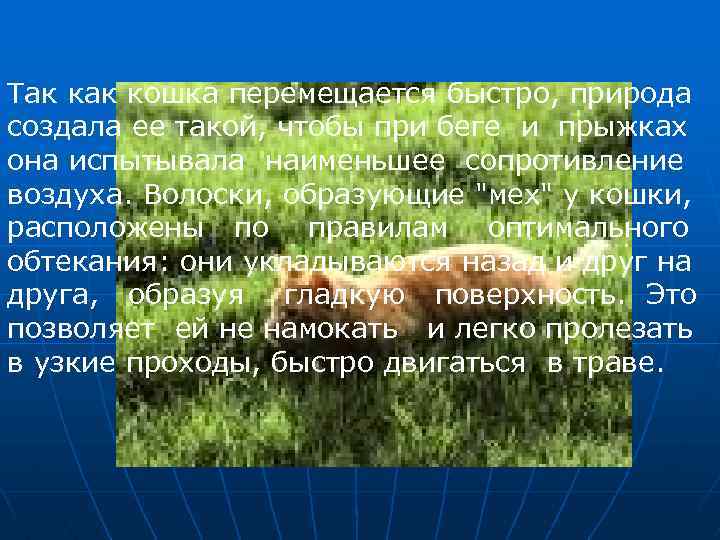 Так как кошка перемещается быстро, природа создала ее такой, чтобы при беге и прыжках она испытывала наименьшее сопротивление воздуха. Волоски, образующие "мех" у кошки, расположены по правилам оптимального обтекания: они укладываются назад и друг на друга, образуя гладкую поверхность. Это позволяет ей не намокать и легко пролезать в узкие проходы, быстро двигаться в траве.